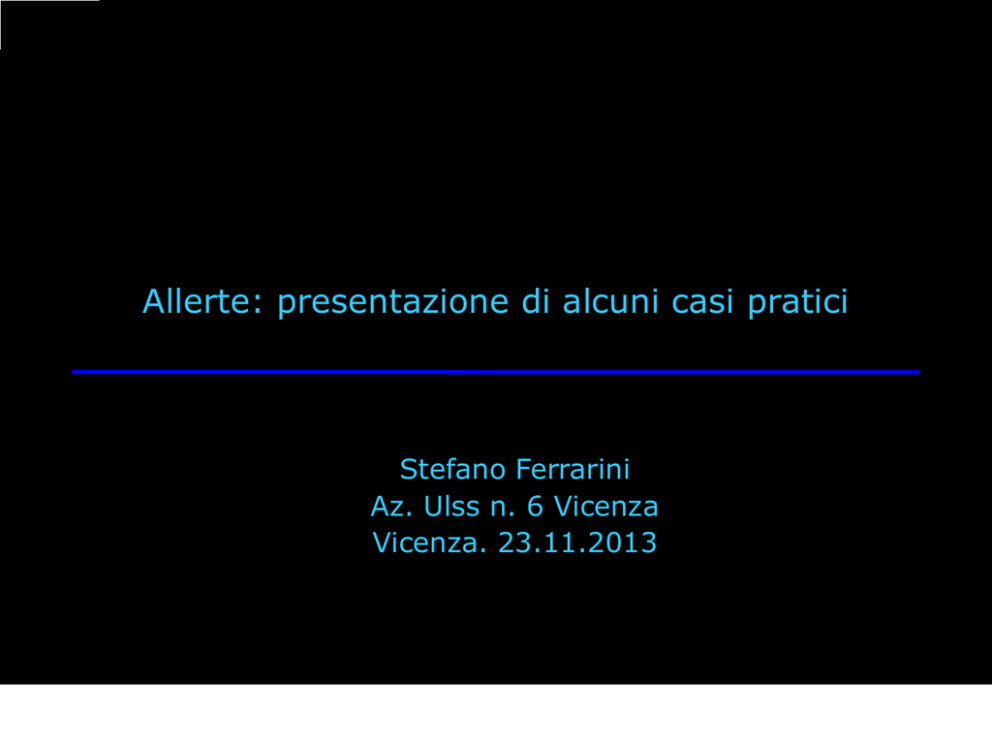 Allerte: presentazione di alcuni casi pratici

Stefano Ferrarini
Az. Ulss n. 6 Vicenza
Vicenza. 23.11.2013